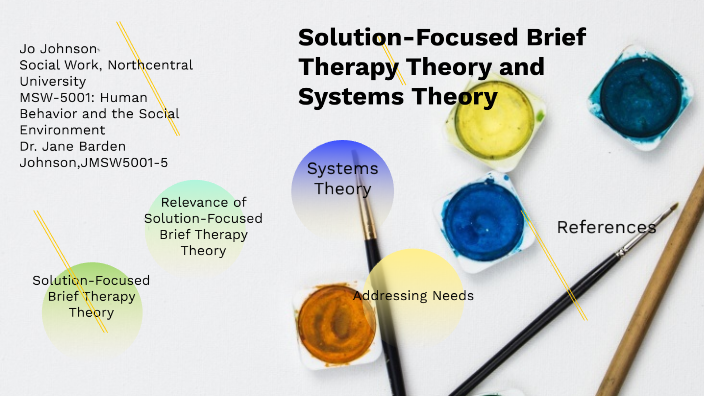 Jo Johnson
Social Work, Northcentral University
MSW-5001: Human Behavior and the Social Environment
Dr. Jane Barden
Johnson,JMSW5001-5

Solution-Focused Brief Therapy Theory and Systems Theory

Systems Theory

Relevance of Solution-Focused Brief Therapy Theory

References

Solution-Focused Brief Therapy Theory

Addressing Needs